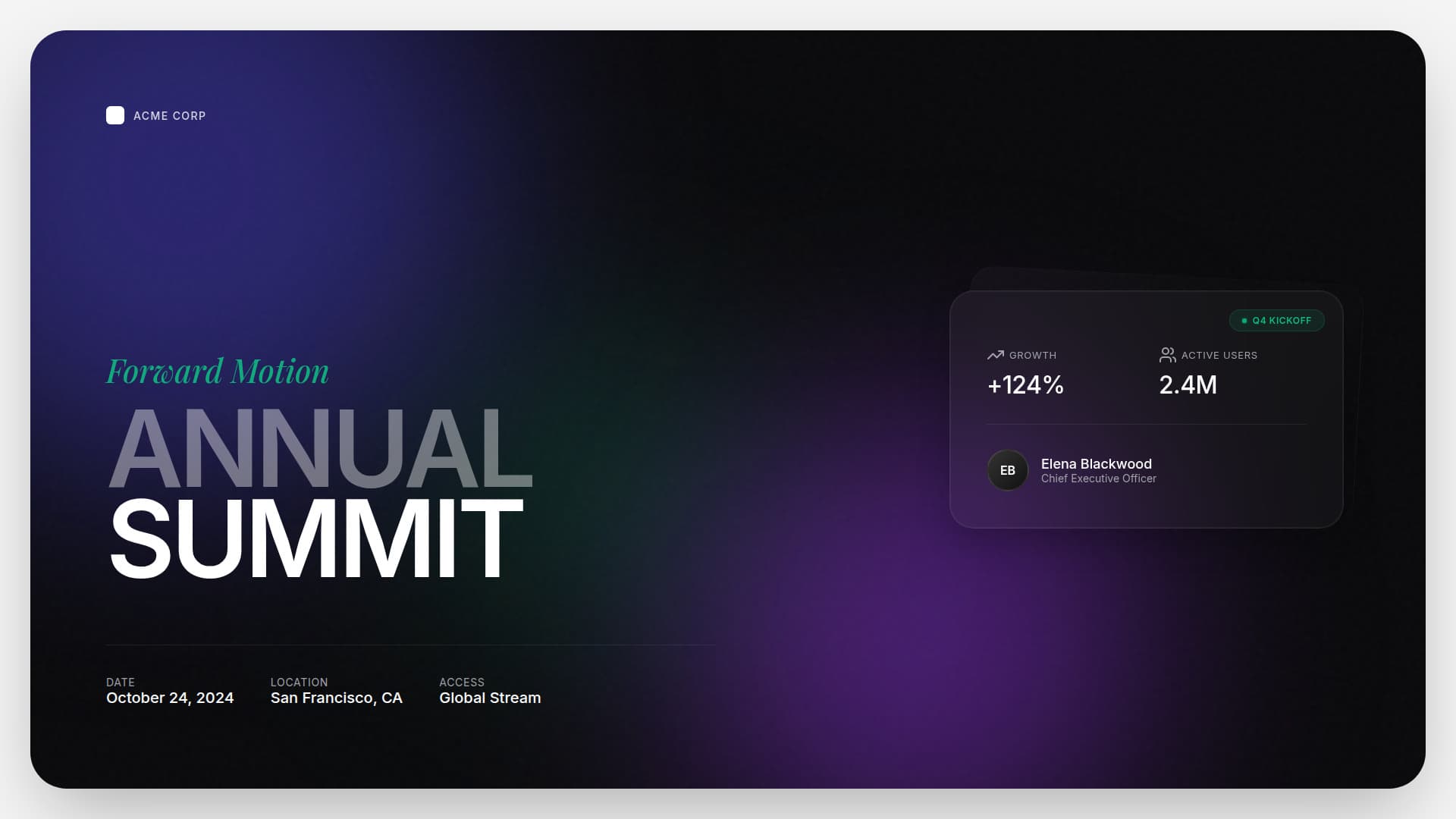 ACME CORP

Forward Motion
ANNUAL
SUMMIT

DATE
October 24, 2024

LOCATION
San Francisco, CA

ACCESS
Global Stream

Q4 KICKOFF

GROWTH
+124%

ACTIVE USERS
2.4M

EB
Elena Blackwood
Chief Executive Officer